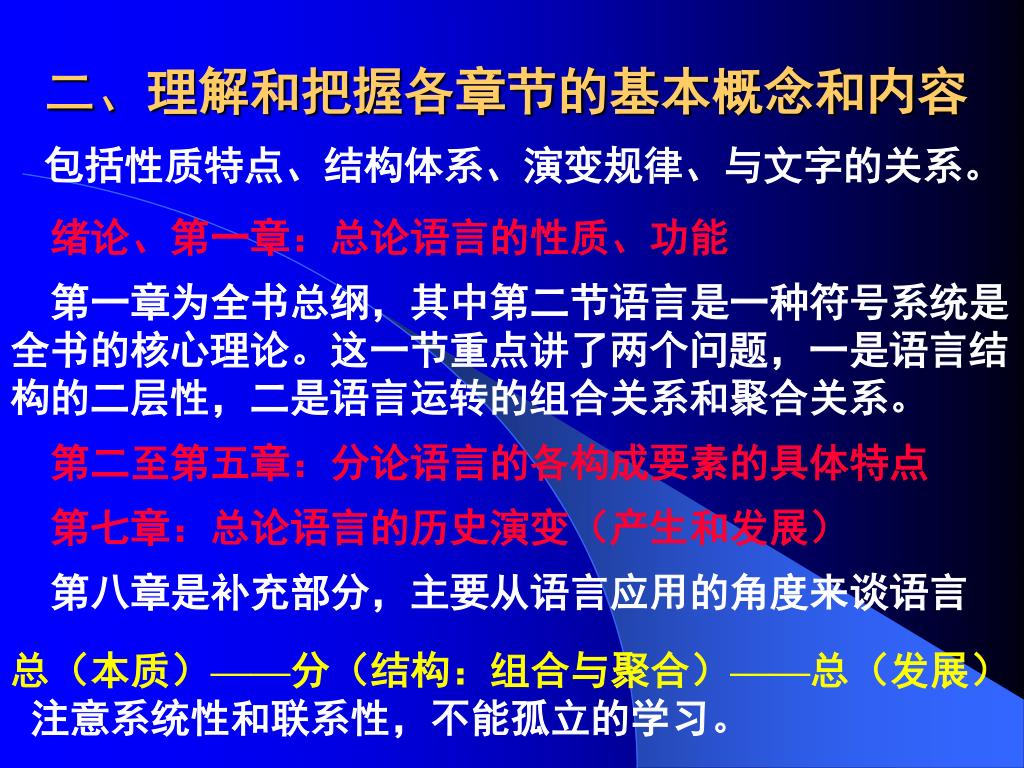 二、理解和把握各章节的基本概念和内容

包括性质特点、结构体系、演变规律、与文字的关系。

绪论、第一章：总论语言的性质、功能

第一章为全书总纲，其中第二节语言是一种符号系统是全书的核心理论。这一节重点讲了两个问题，一是语言结构的二层性，二是语言运转的组合关系和聚合关系。

第二至第五章：分论语言的各构成要素的具体特点

第七章：总论语言的历史演变（产生和发展）

第八章是补充部分，主要从语言应用的角度来谈语言

总（本质）——分（结构：组合与聚合）——总（发展）

注意系统性和联系性，不能孤立的学习。